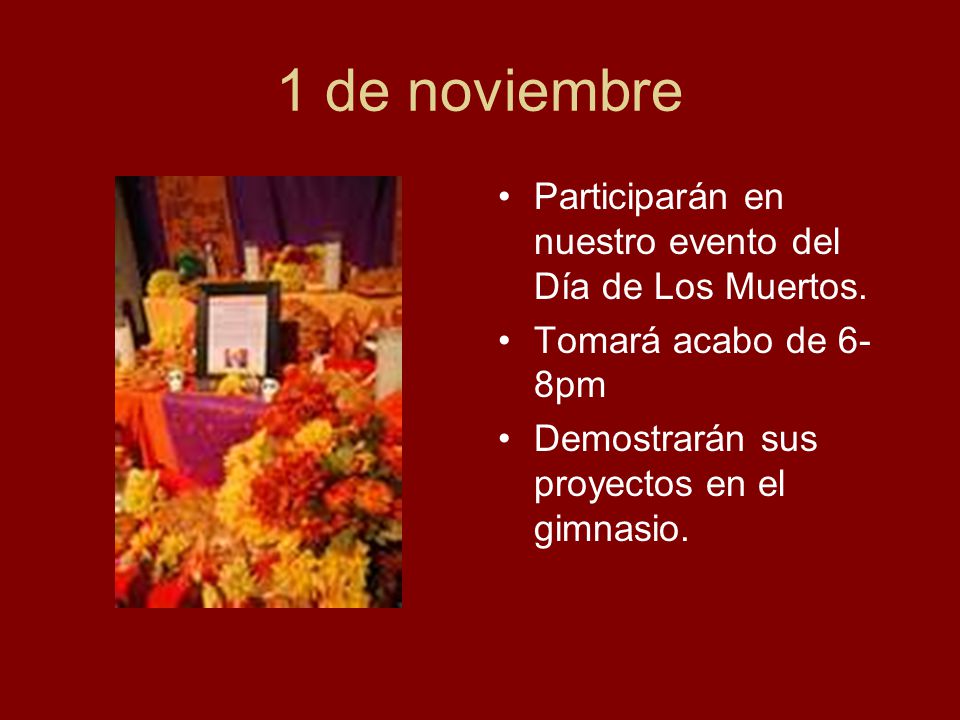 1 de noviembre

• Participarán en nuestro evento del Día de Los Muertos.
• Tomará acabo de 6-8pm
• Demostrarán sus proyectos en el gimnasio.